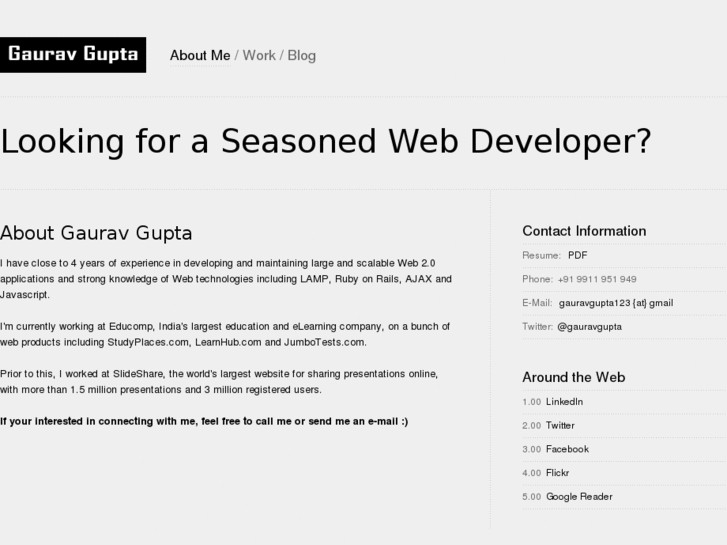 Gaurav Gupta

About Me / Work / Blog

Looking for a Seasoned Web Developer?

About Gaurav Gupta

I have close to 4 years of experience in developing and maintaining large and scalable Web 2.0 applications and strong knowledge of Web technologies including LAMP, Ruby on Rails, AJAX and Javascript.

I'm currently working at Educomp, India's largest education and eLearning company, on a bunch of web products including StudyPlaces.com, LearnHub.com and JumboTests.com.

Prior to this, I worked at SlideShare, the world's largest website for sharing presentations online, with more than 1.5 million presentations and 3 million registered users.

If your interested in connecting with me, feel free to call me or send me an e-mail :)

Contact Information

Resume: PDF

Phone: +91 9911 951 949

E-Mail: gauravgupta123 {at} gmail

Twitter: @gauravgupta

Around the Web

1.00 LinkedIn

2.00 Twitter

3.00 Facebook

4.00 Flickr

5.00 Google Reader